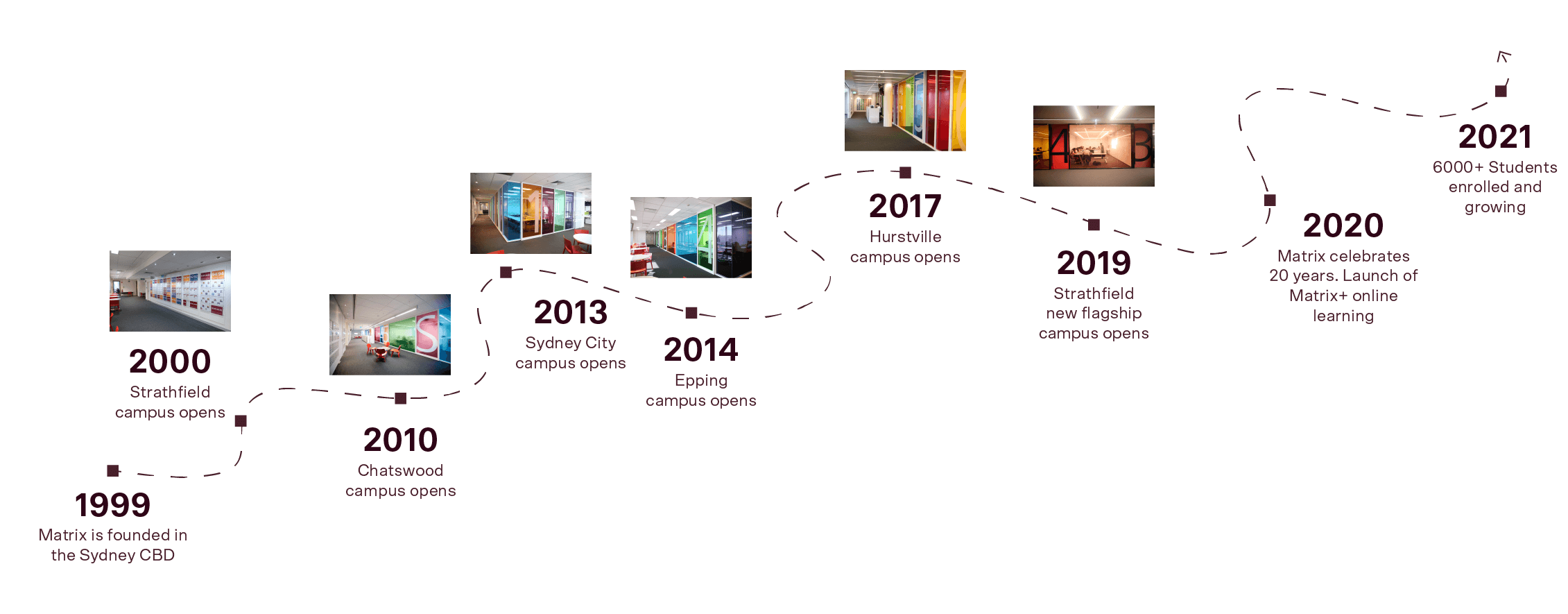 1999
Matrix is founded in the Sydney CBD

2000
Strathfield campus opens

2010
Chatswood campus opens

2013
Sydney City campus opens

2014
Epping campus opens

2017
Hurstville campus opens

2019
Strathfield new flagship campus opens

2020
Matrix celebrates 20 years. Launch of Matrix+ online learning

2021
6000+ Students enrolled and growing